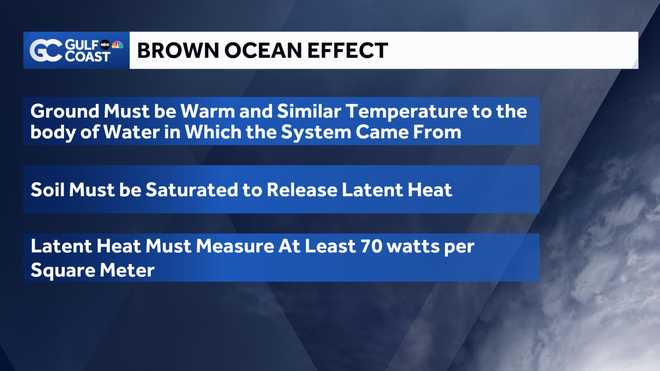 GC GULF COAST

BROWN OCEAN EFFECT

Ground Must be Warm and Similar Temperature to the body of Water in Which the System Came From

Soil Must be Saturated to Release Latent Heat

Latent Heat Must Measure At Least 70 watts per Square Meter